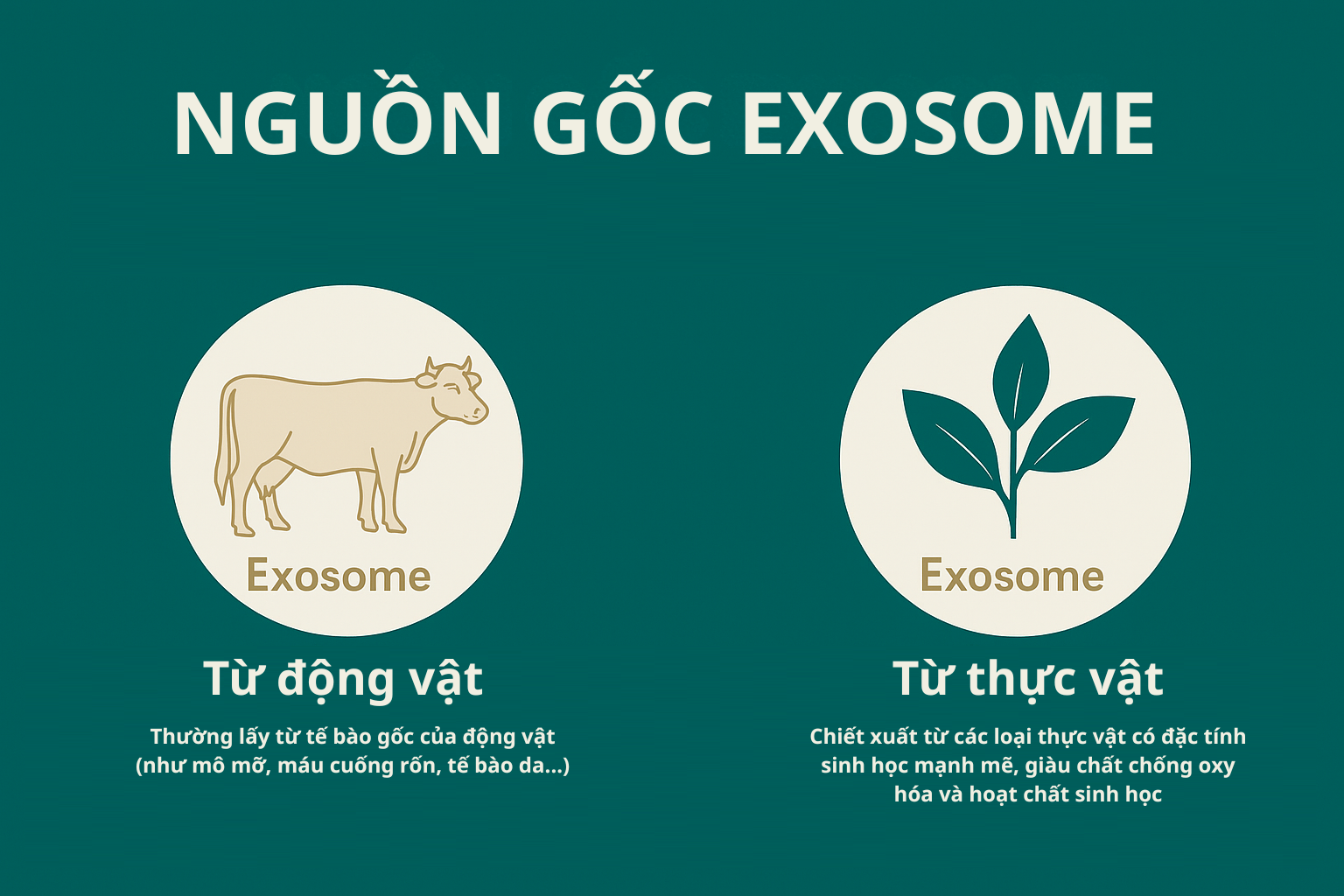 NGUỒN GỐC EXOSOME

Exosome

Từ động vật

Thường lấy từ tế bào gốc của động vật (như mô mỡ, máu cuống rốn, tế bào da...)

Exosome

Từ thực vật

Chiết xuất từ các loại thực vật có đặc tính sinh học mạnh mẽ, giàu chất chống oxy hóa và hoạt chất sinh học